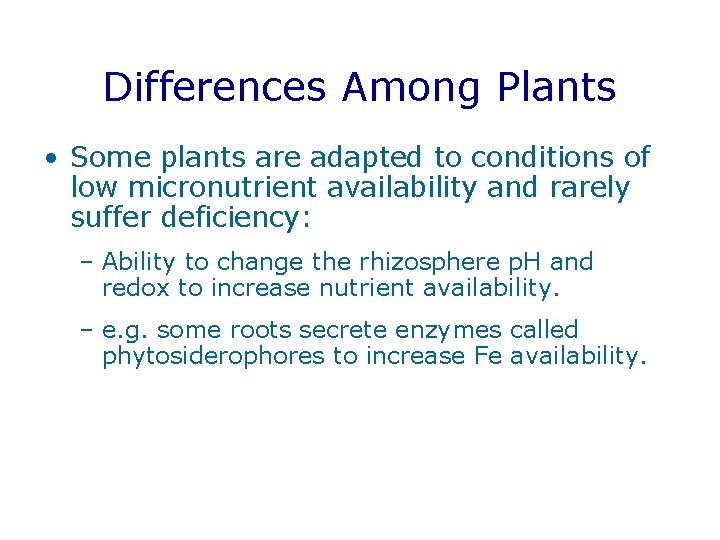 Differences Among Plants

• Some plants are adapted to conditions of low micronutrient availability and rarely suffer deficiency:

– Ability to change the rhizosphere pH and redox to increase nutrient availability.

– e.g. some roots secrete enzymes called phytosiderophores to increase Fe availability.